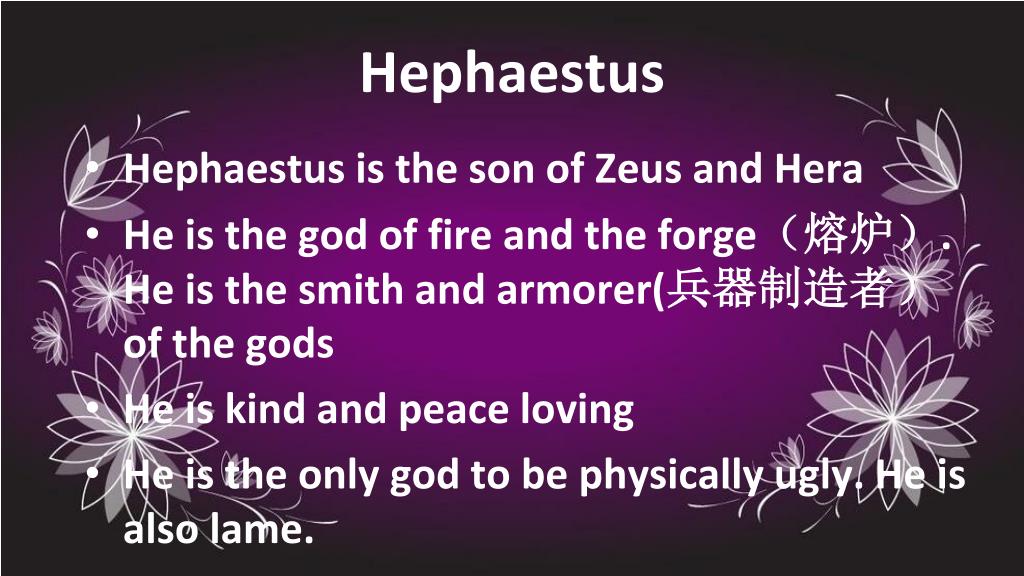 Hephaestus

• Hephaestus is the son of Zeus and Hera
• He is the god of fire and the forge（熔炉）. He is the smith and armorer(兵器制造者） of the gods
• He is kind and peace loving
• He is the only god to be physically ugly. He is also lame.